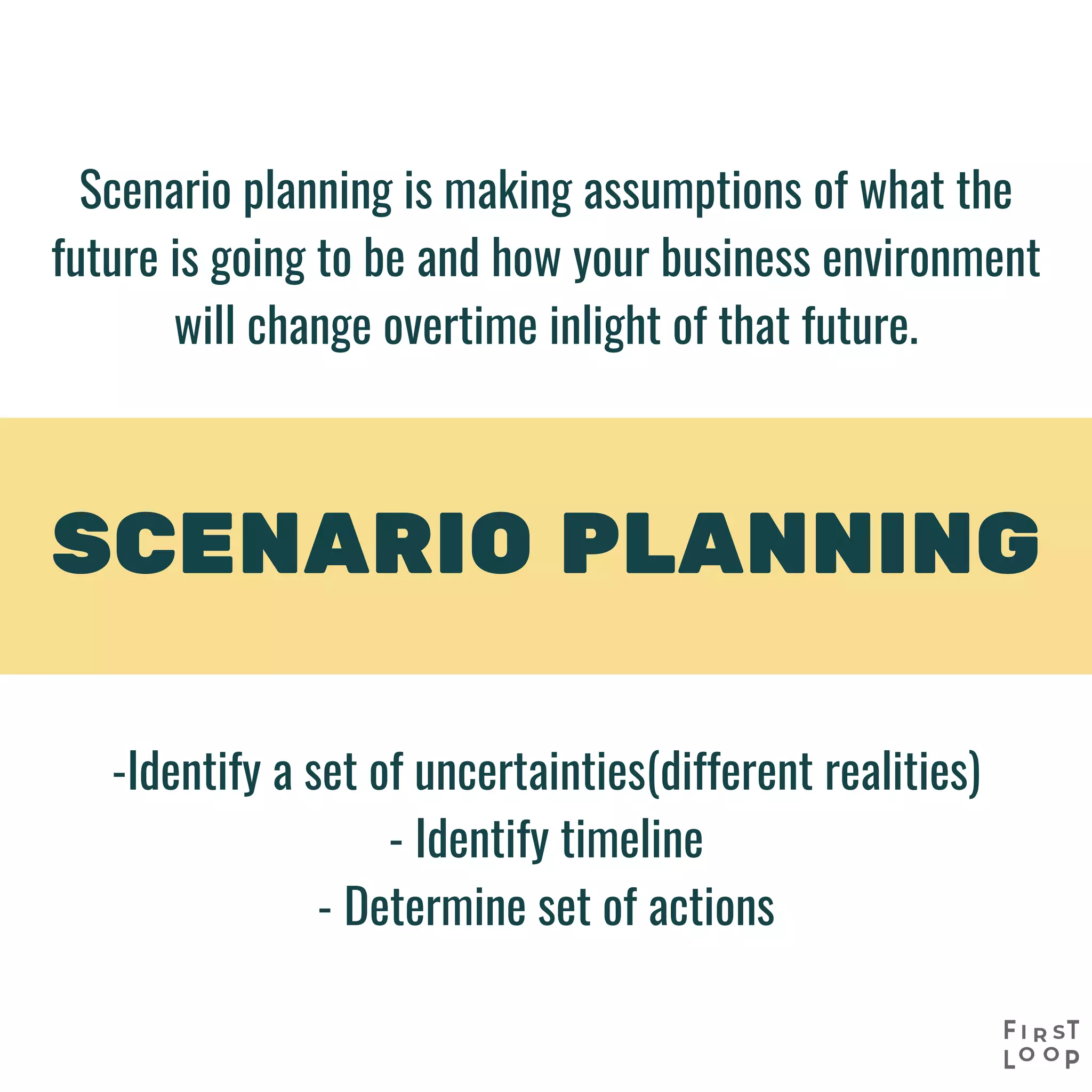 Scenario planning is making assumptions of what the future is going to be and how your business environment will change overtime inlight of that future.

SCENARIO PLANNING

-Identify a set of uncertainties(different realities)
- Identify timeline
- Determine set of actions

FIRST LOOP